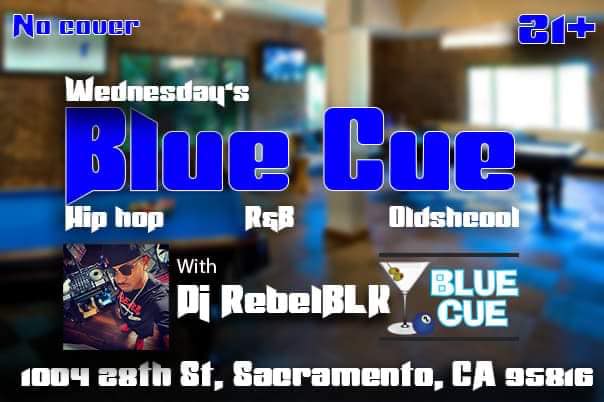 No cover

21+

Wednesday's

Blue Cue

Hip hop R&B Oldshcool

With

Dj RebelBLK

BLUE CUE

1004 28th St, Sacramento, CA 95816